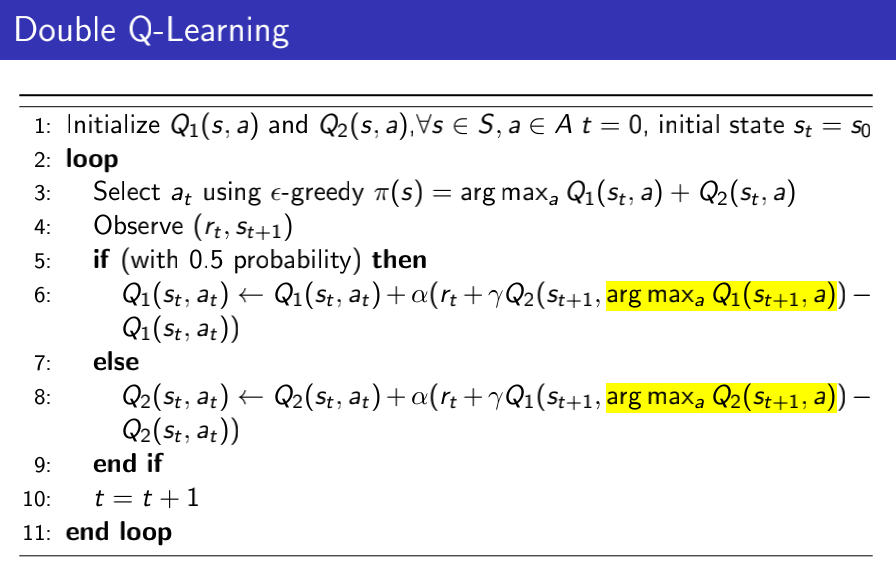 Double Q-Learning

1: Initialize $Q_1(s, a)$ and $Q_2(s, a)$,$\forall s \in S, a \in A$ $t = 0$, initial state $s_t = s_0$
2: **loop**
3: Select $a_t$ using $\epsilon$-greedy $\pi(s) = \arg\max_a Q_1(s_t, a) + Q_2(s_t, a)$
4: Observe $(r_t, s_{t+1})$
5: **if** (with 0.5 probability) **then**
6: $Q_1(s_t, a_t) \leftarrow Q_1(s_t, a_t) + \alpha(r_t + \gamma Q_2(s_{t+1}, \arg\max_a Q_1(s_{t+1}, a)) - Q_1(s_t, a_t))$
7: **else**
8: $Q_2(s_t, a_t) \leftarrow Q_2(s_t, a_t) + \alpha(r_t + \gamma Q_1(s_{t+1}, \arg\max_a Q_2(s_{t+1}, a)) - Q_2(s_t, a_t))$
9: **end if**
10: $t = t + 1$
11: **end loop**